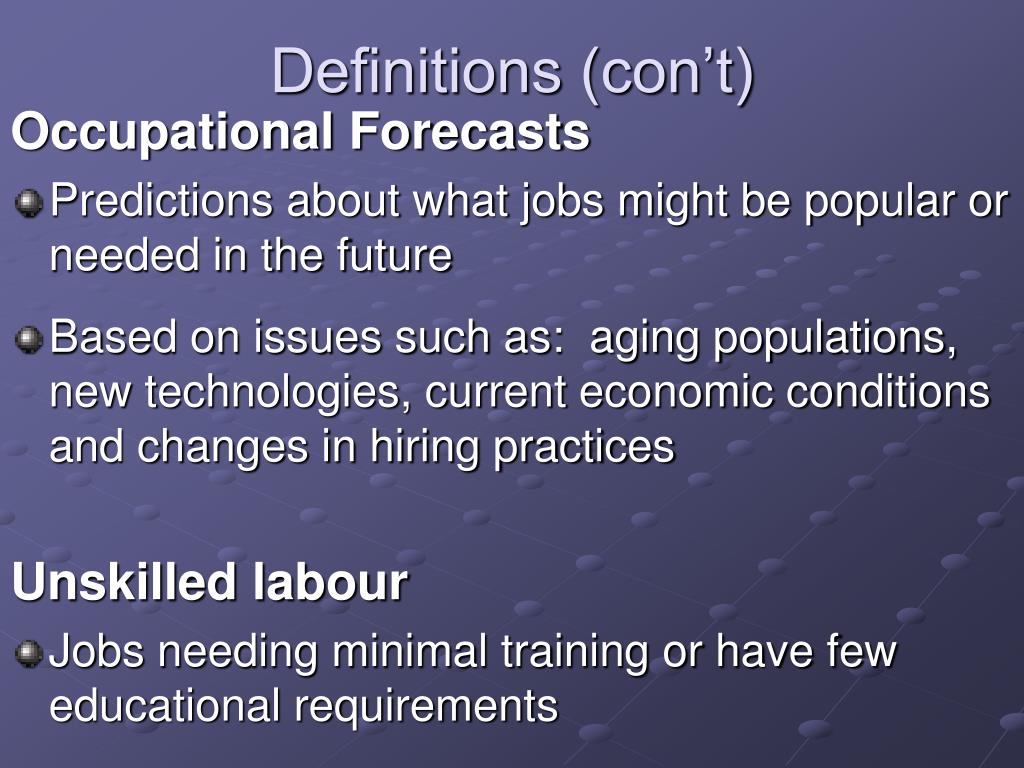 Definitions (con’t)

Occupational Forecasts

Predictions about what jobs might be popular or needed in the future

Based on issues such as:  aging populations, new technologies, current economic conditions and changes in hiring practices

Unskilled labour

Jobs needing minimal training or have few educational requirements